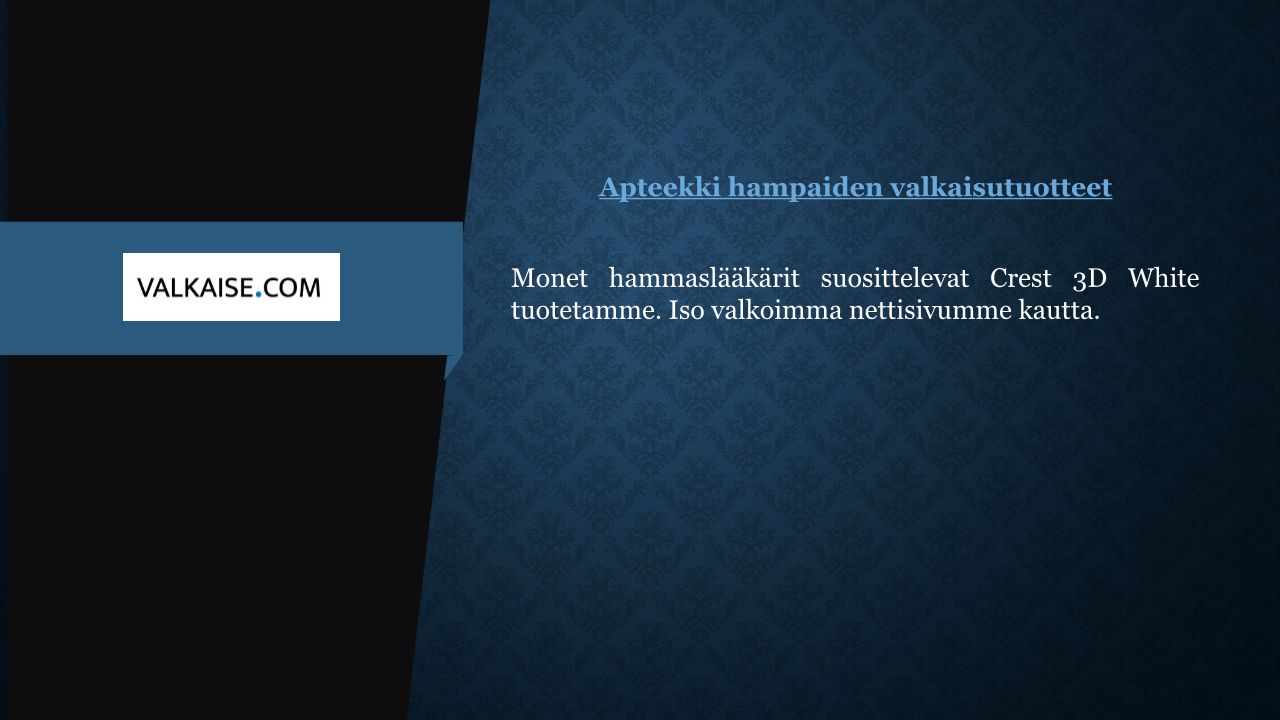 VALKAISE.COM

Apteekki hampaiden valkaisutuotteet

Monet hammaslääkärit suosittelevat Crest 3D White tuotetamme. Iso valkoimma nettisivumme kautta.